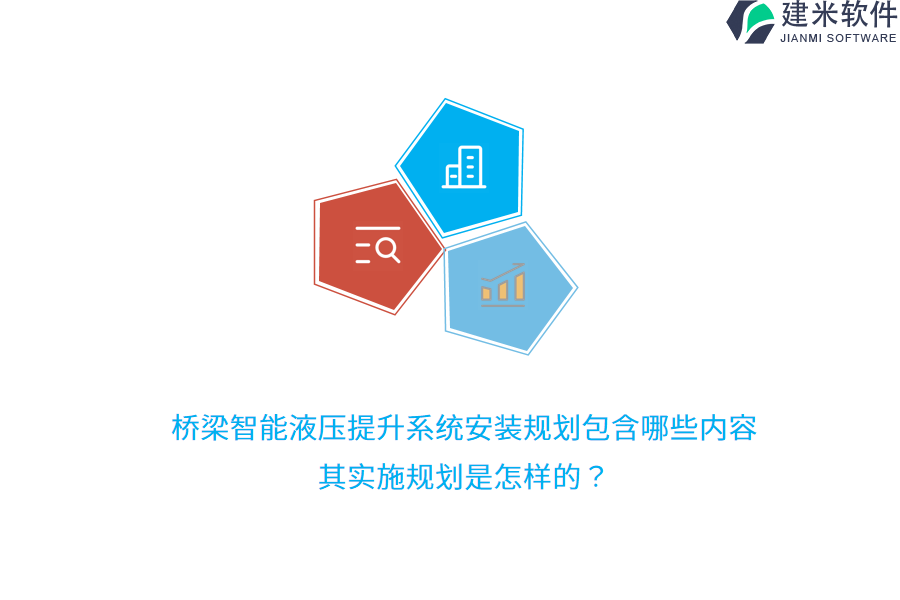 建米软件
JIANMI SOFTWARE

桥梁智能液压提升系统安装规划包含哪些内容
其实施规划是怎样的？